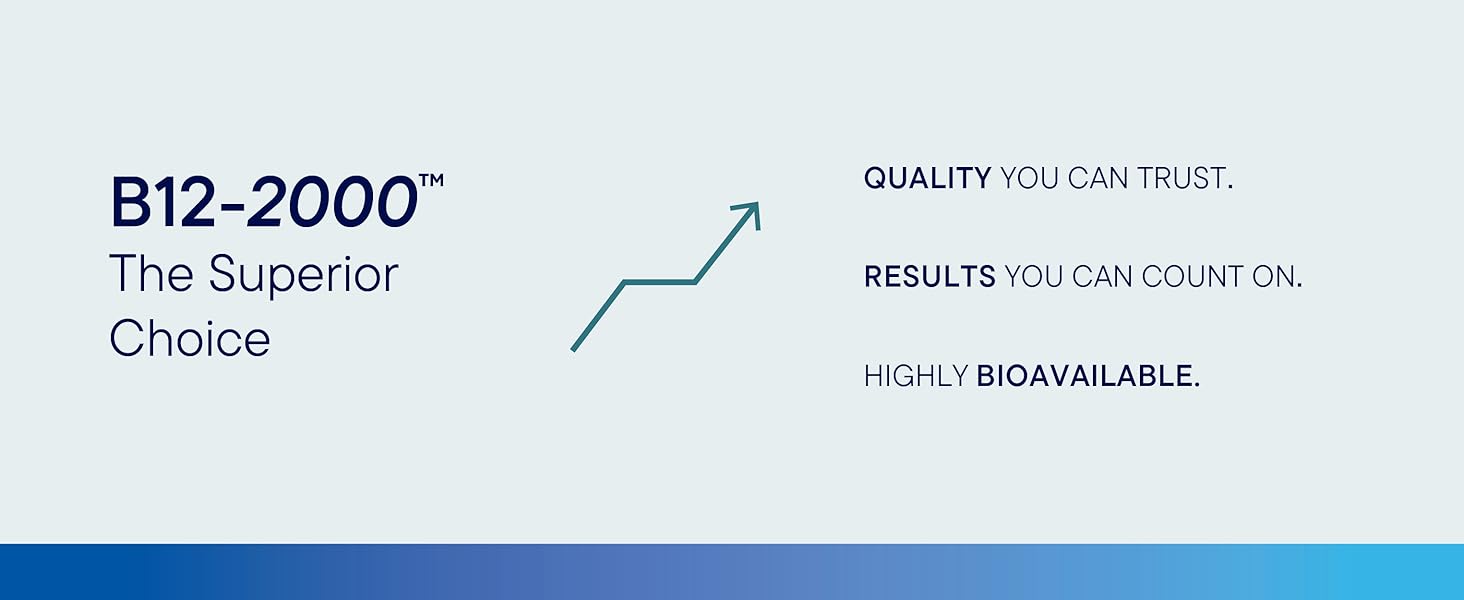 B12-2000™
The Superior Choice

QUALITY YOU CAN TRUST.

RESULTS YOU CAN COUNT ON.

HIGHLY BIOAVAILABLE.